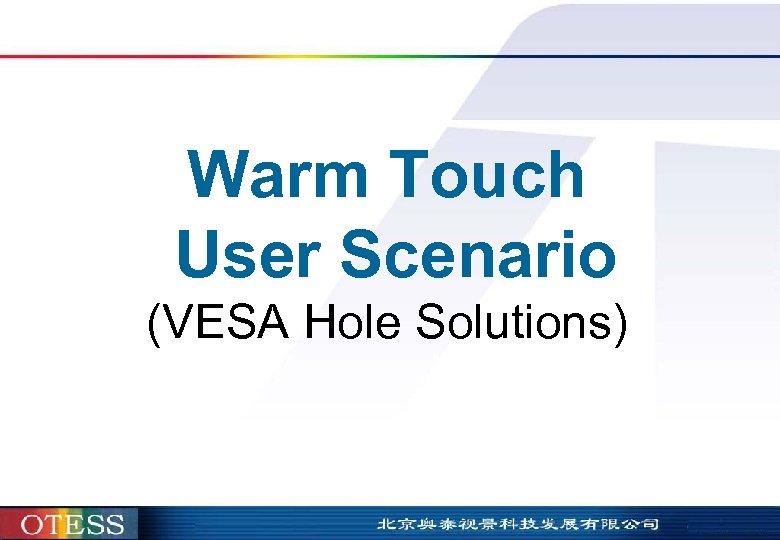 Warm Touch
User Scenario
(VESA Hole Solutions)

OTESS

北京奥泰视景科技发展有限公司